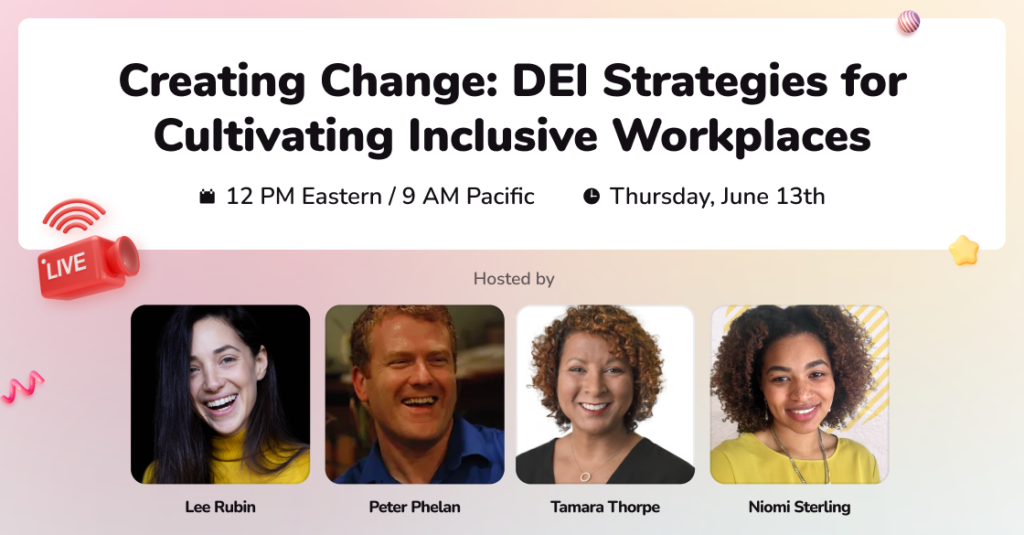 Creating Change: DEI Strategies for Cultivating Inclusive Workplaces

12 PM Eastern / 9 AM Pacific

Thursday, June 13th

LIVE

Hosted by

Lee Rubin

Peter Phelan

Tamara Thorpe

Niomi Sterling